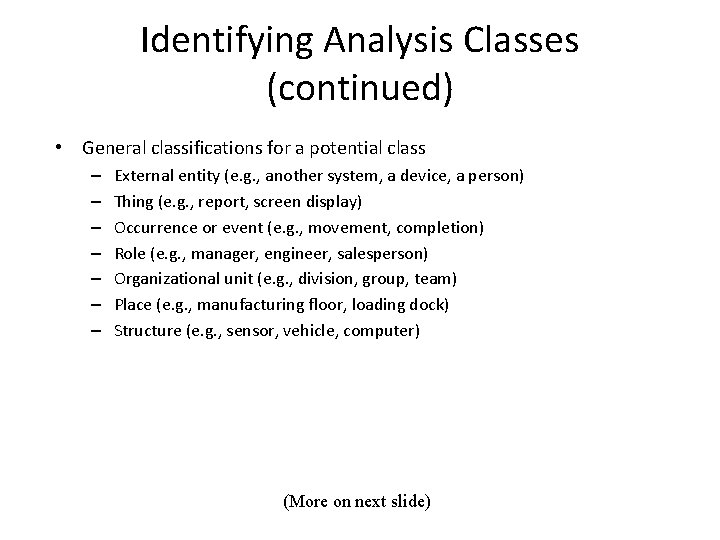 Identifying Analysis Classes (continued)

• General classifications for a potential class
– External entity (e.g., another system, a device, a person)
– Thing (e.g., report, screen display)
– Occurrence or event (e.g., movement, completion)
– Role (e.g., manager, engineer, salesperson)
– Organizational unit (e.g., division, group, team)
– Place (e.g., manufacturing floor, loading dock)
– Structure (e.g., sensor, vehicle, computer)

(More on next slide)